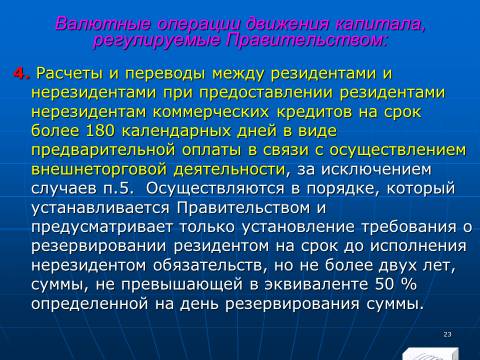 Валютные операции движения капитала, регулируемые Правительством:

4. Расчеты и переводы между резидентами и нерезидентами при предоставлении резидентами нерезидентам коммерческих кредитов на срок более 180 календарных дней в виде предварительной оплаты в связи с осуществлением внешнеторговой деятельности, за исключением случаев п.5. Осуществляются в порядке, который устанавливается Правительством и предусматривает только установление требования о резервировании резидентом на срок до исполнения нерезидентом обязательств, но не более двух лет, суммы, не превышающей в эквиваленте 50 % определенной на день резервирования суммы.

23